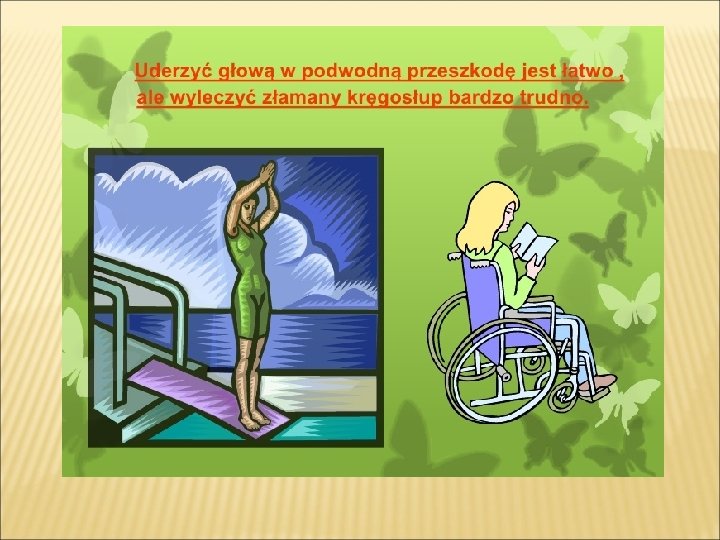 Uderzyć głową w podwodną przeszkodę jest łatwo , ale wyleczyć złamany kręgosłup bardzo trudno.